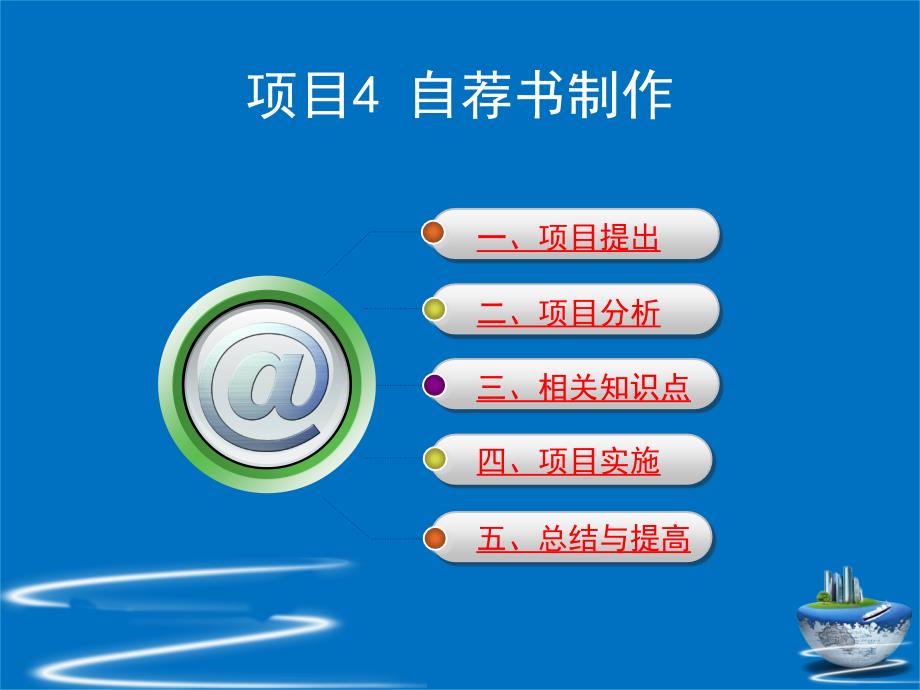 项目4 自荐书制作

@

一、项目提出

二、项目分析

三、相关知识点

四、项目实施

五、总结与提高